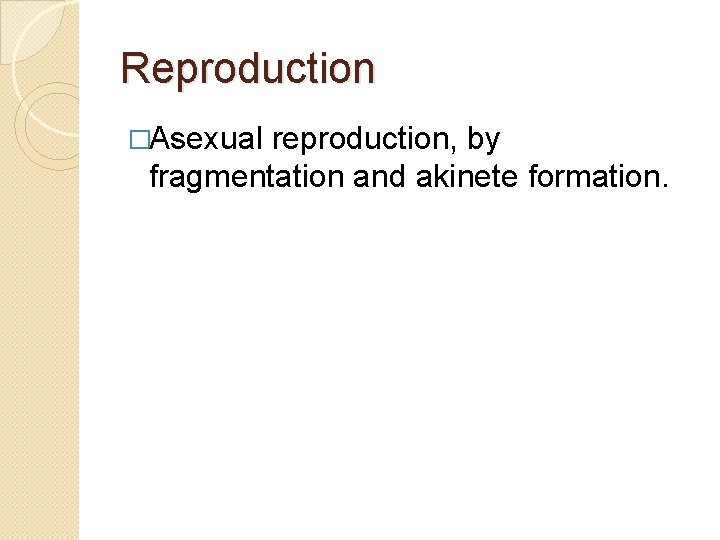 Reproduction

□Asexual reproduction, by fragmentation and akinete formation.